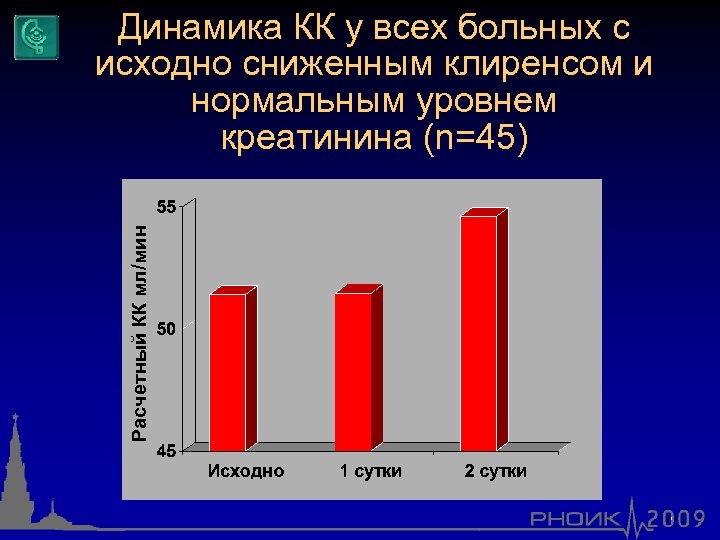 Динамика КК у всех больных с исходно сниженным клиренсом и нормальным уровнем креатинина (n=45)

Расчетный КК мл/мин

55

50

45

Исходно

1 сутки

2 сутки

РНОИК 2009